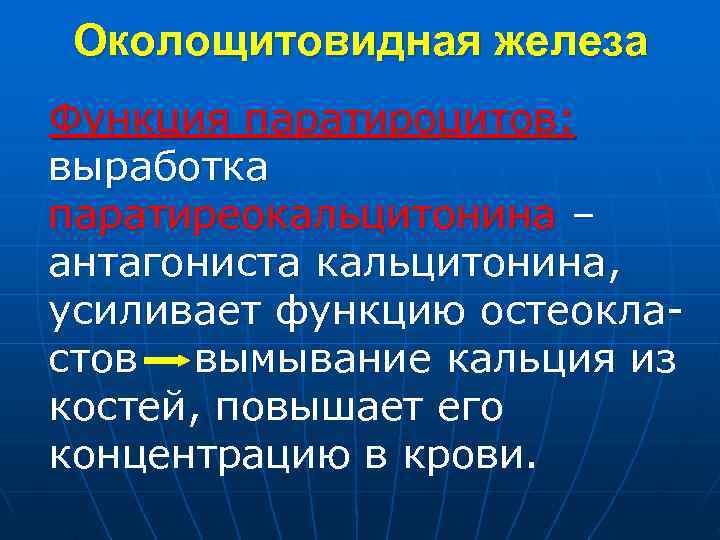 Околощитовидная железа

Функция паратироцитов: выработка паратиреокальцитонина – антагониста кальцитонина, усиливает функцию остеокластов → вымывание кальция из костей, повышает его концентрацию в крови.